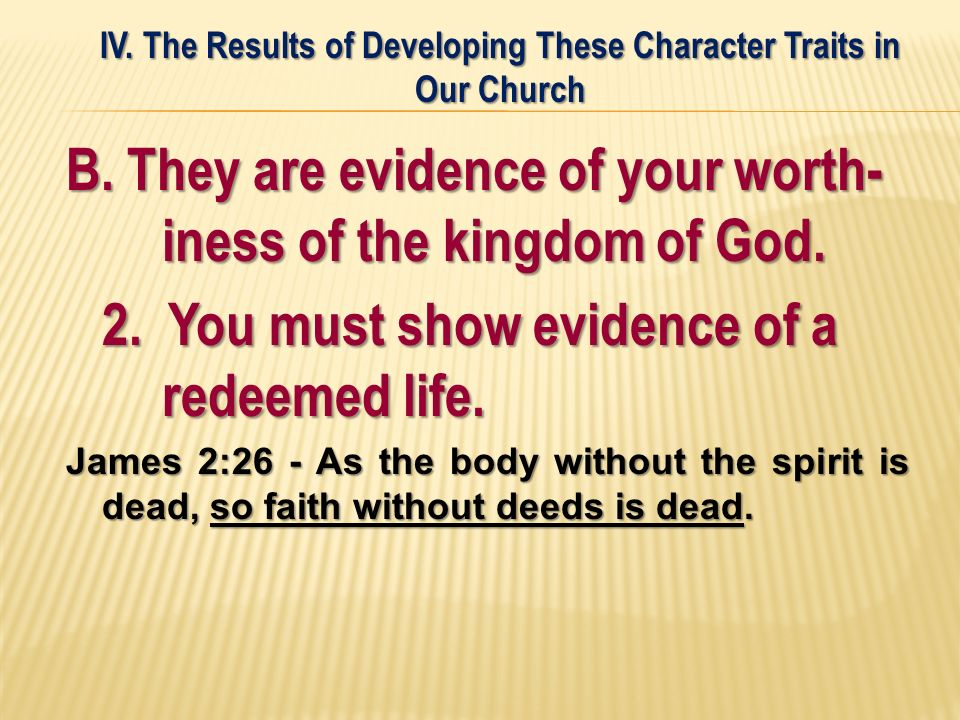 IV. The Results of Developing These Character Traits in Our Church

B. They are evidence of your worthiness of the kingdom of God.

2. You must show evidence of a redeemed life.

James 2:26 - As the body without the spirit is dead, so faith without deeds is dead.